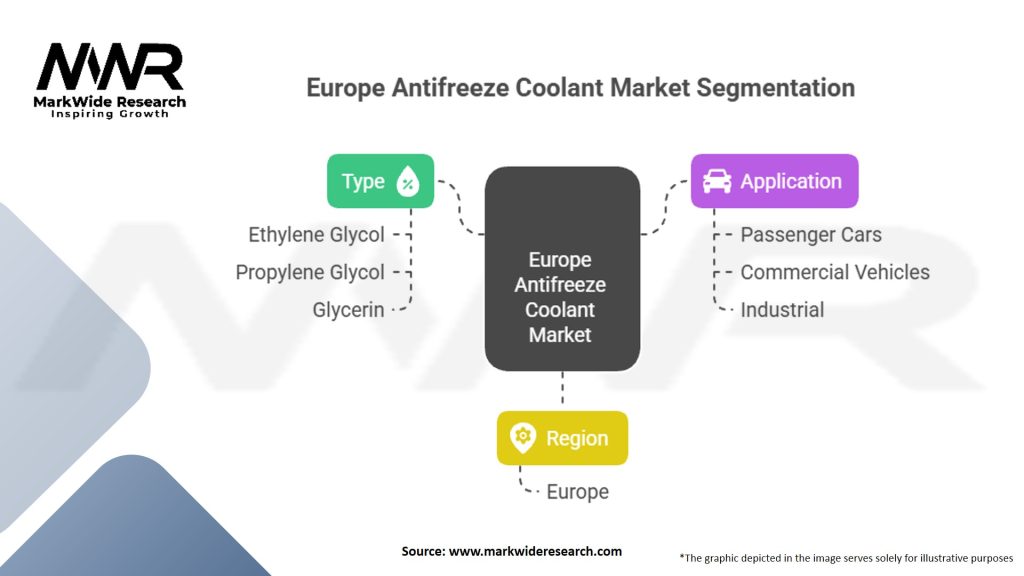 MWR
MarkWide Research
Inspiring Growth

Europe Antifreeze Coolant Market Segmentation

Type
Ethylene Glycol
Propylene Glycol
Glycerin

Europe Antifreeze Coolant Market

Application
Passenger Cars
Commercial Vehicles
Industrial

Region
Europe

Source: www.markwideresearch.com

*The graphic depicted in the image serves solely for illustrative purposes